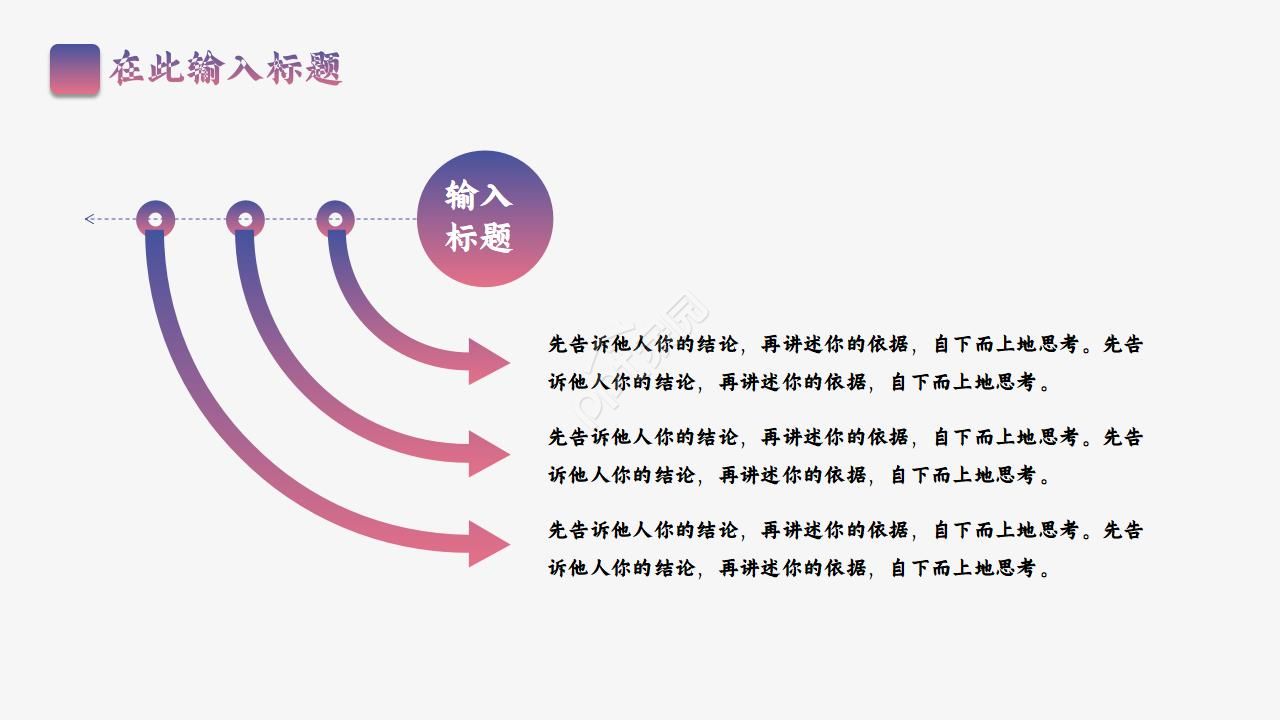 在此输入标题

输入标题

先告诉他人你的结论，再讲述你的依据，自下而上地思考。先告诉他人你的结论，再讲述你的依据，自下而上地思考。

先告诉他人你的结论，再讲述你的依据，自下而上地思考。先告诉他人你的结论，再讲述你的依据，自下而上地思考。

先告诉他人你的结论，再讲述你的依据，自下而上地思考。先告诉他人你的结论，再讲述你的依据，自下而上地思考。